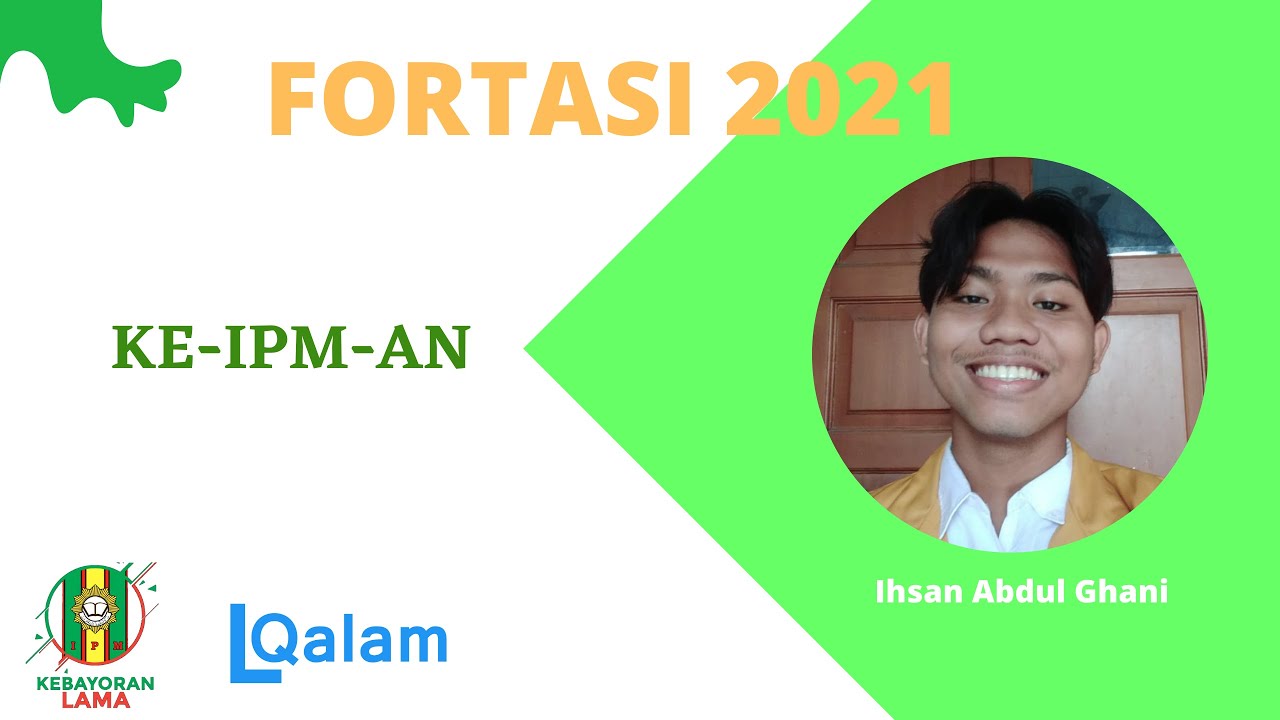 FORTASI 2021

KE-IPM-AN

Ihsan Abdul Ghani

I P M

KEBAYORAN
LAMA

LQalam